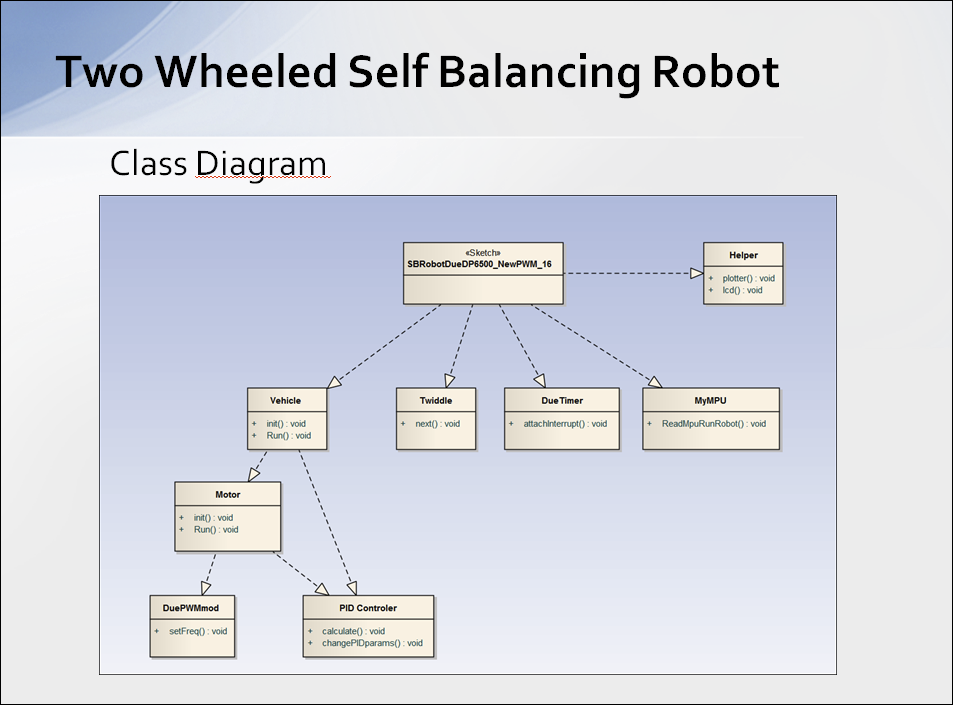 Two Wheeled Self Balancing Robot

Class Diagram

«Sketch»
SBRobotDueDP6500_NewPWM_16

Helper
+ plotter() : void
+ lcd() : void

Vehicle
+ init() : void
+ Run() : void

Twiddle
+ next() : void

DueTimer
+ attachInterrupt() : void

MyMPU
+ ReadMpuRunRobot() : void

Motor
+ init() : void
+ Run() : void

DuePWMmod
+ setFreq() : void

PID Controler
+ calculate() : void
+ changePIDparams() : void